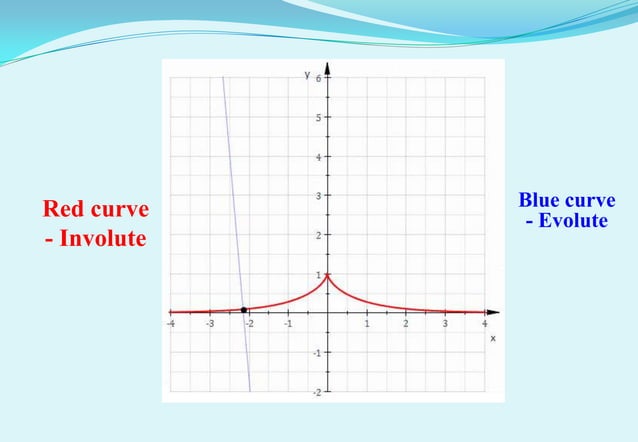 Red curve - Involute

y
6
5
4
3
2
1
-1
-2
-4
-3
-2
-1
1
2
3
4
x

Blue curve - Evolute